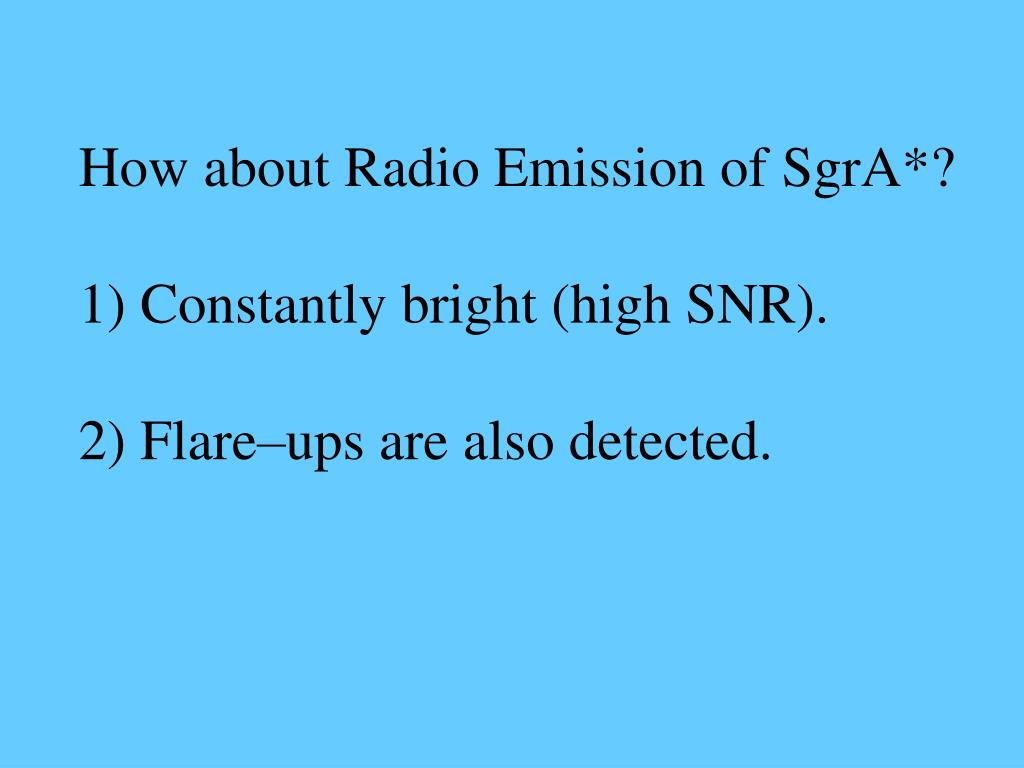 How about Radio Emission of SgrA*?

1) Constantly bright (high SNR).

2) Flare–ups are also detected.